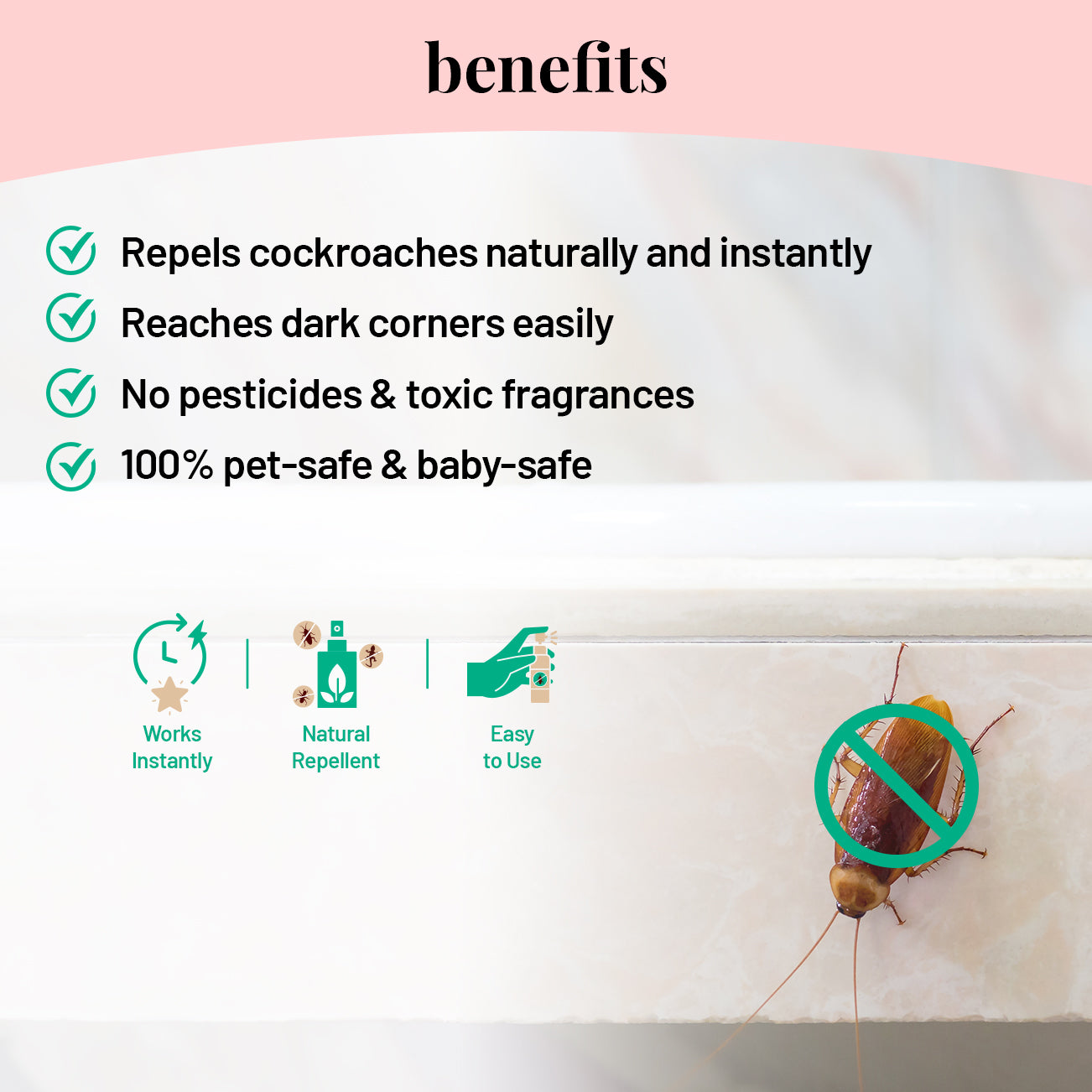 benefits

Repels cockroaches naturally and instantly

Reaches dark corners easily

No pesticides & toxic fragrances

100% pet-safe & baby-safe

Works Instantly

Natural Repellent

Easy to Use